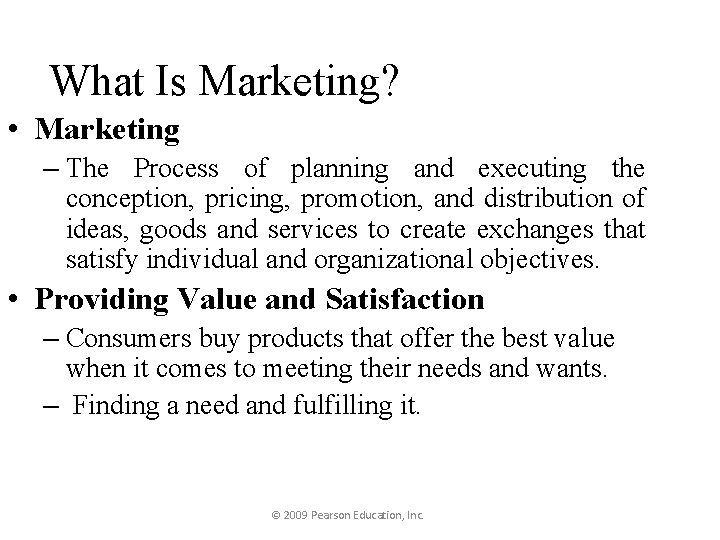 What Is Marketing?

• Marketing

– The Process of planning and executing the conception, pricing, promotion, and distribution of ideas, goods and services to create exchanges that satisfy individual and organizational objectives.

• Providing Value and Satisfaction

– Consumers buy products that offer the best value when it comes to meeting their needs and wants.

– Finding a need and fulfilling it.

© 2009 Pearson Education, Inc.